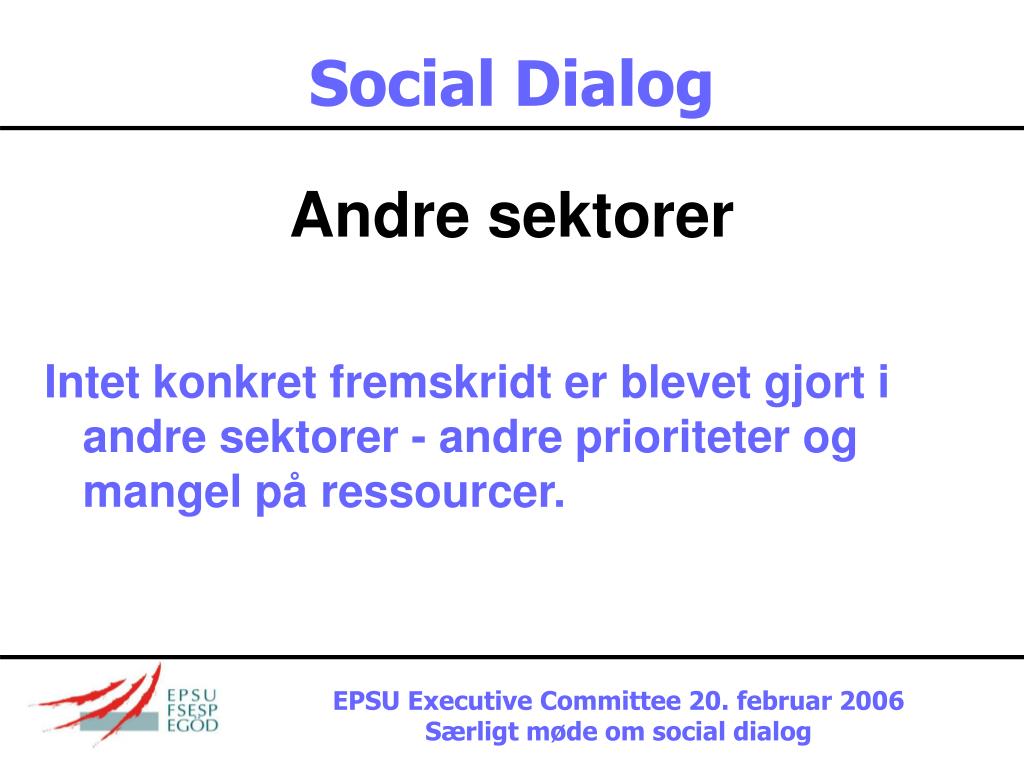 Social Dialog

Andre sektorer

Intet konkret fremskridt er blevet gjort i andre sektorer - andre prioriteter og mangel på ressourcer.

EPSU
FSESP
EGÖD

EPSU Executive Committee 20. februar 2006
Særligt møde om social dialog